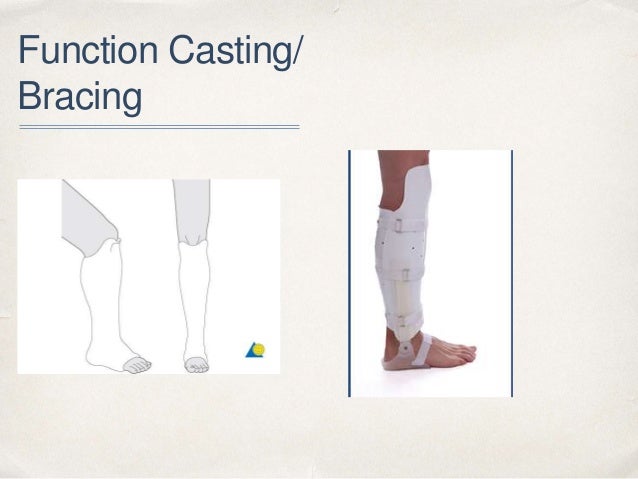 Function Casting/
Bracing